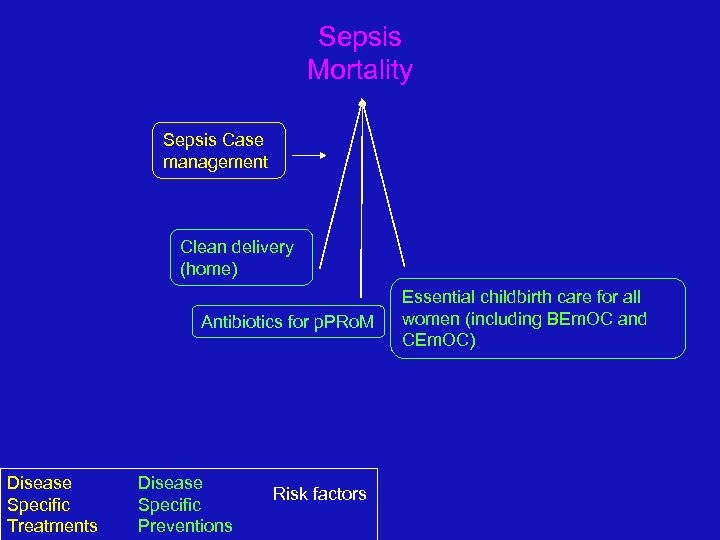 Sepsis
Mortality

Sepsis Case management

Clean delivery (home)

Antibiotics for pPRoM

Essential childbirth care for all women (including BEmOC and CEmOC)

Disease Specific Treatments

Disease Specific Preventions

Risk factors